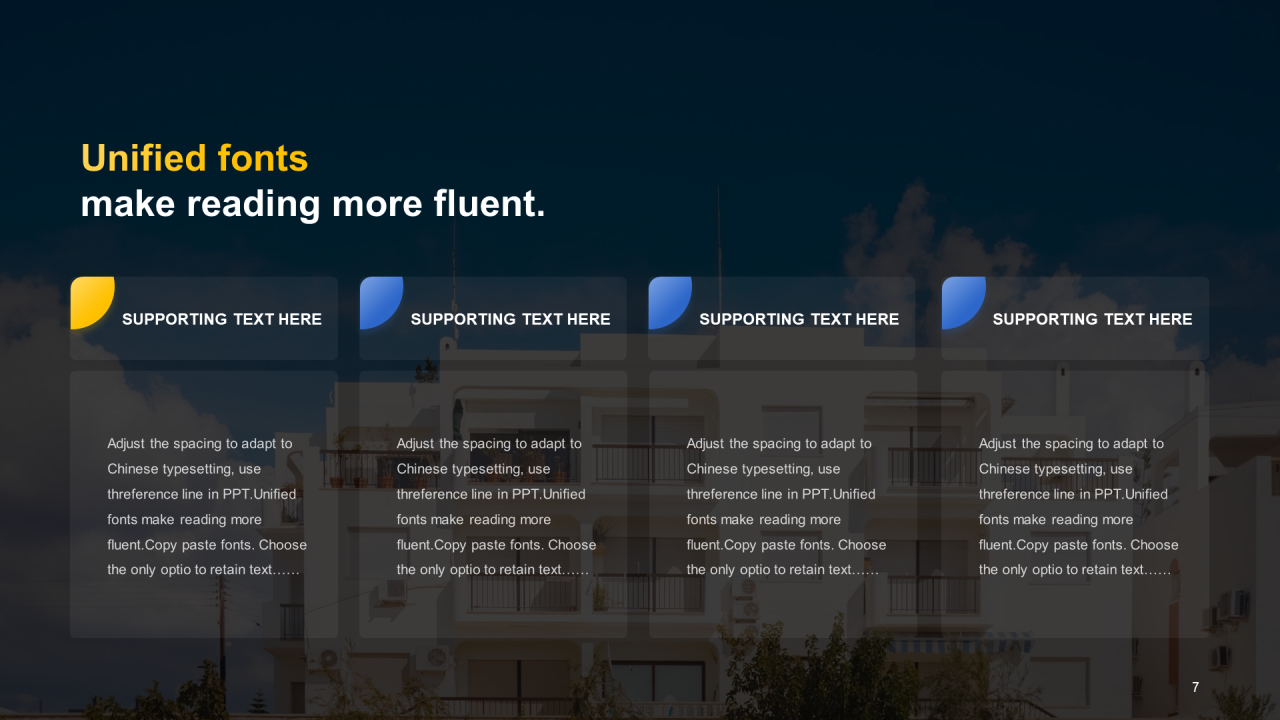 Unified fonts
make reading more fluent.

SUPPORTING TEXT HERE

Adjust the spacing to adapt to Chinese typesetting, use threference line in PPT.Unified fonts make reading more fluent.Copy paste fonts. Choose the only optio to retain text……

SUPPORTING TEXT HERE

Adjust the spacing to adapt to Chinese typesetting, use threference line in PPT.Unified fonts make reading more fluent.Copy paste fonts. Choose the only optio to retain text……

SUPPORTING TEXT HERE

Adjust the spacing to adapt to Chinese typesetting, use threference line in PPT.Unified fonts make reading more fluent.Copy paste fonts. Choose the only optio to retain text……

SUPPORTING TEXT HERE

Adjust the spacing to adapt to Chinese typesetting, use threference line in PPT.Unified fonts make reading more fluent.Copy paste fonts. Choose the only optio to retain text……

7